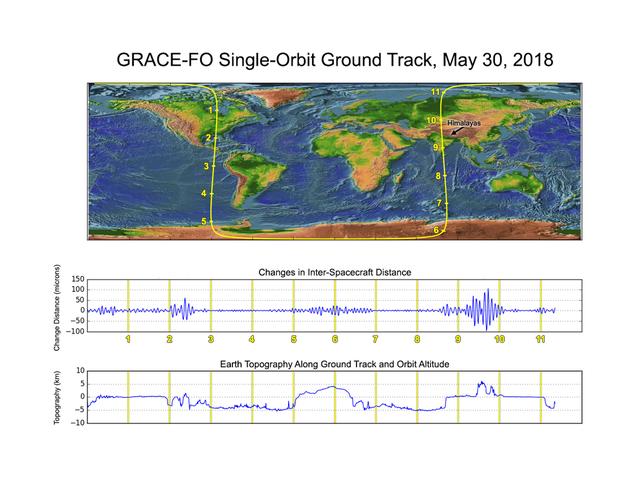 GRACE-FO Single-Orbit Ground Track, May 30, 2018

1
2
3
4
5
11
10
Himalayas
9
8
7
6

Changes in Inter-Spacecraft Distance

Change Distance (microns)

150
100
50
0
−50
−100

1 2 3 4 5 6 7 8 9 10 11

Earth Topography Along Ground Track and Orbit Altitude

Topography (km)

10
5
0
−5
−10